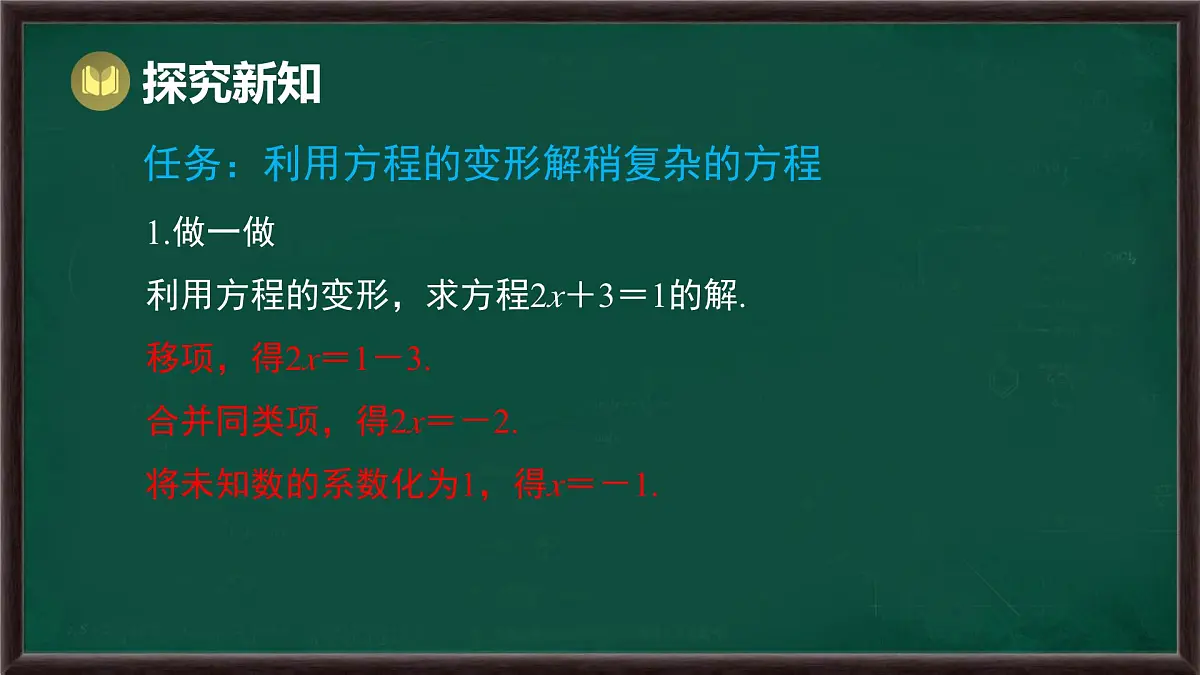 探究新知

任务：利用方程的变形解稍复杂的方程

1.做一做

利用方程的变形，求方程$2x+3=1$的解.

移项，得$2x=1-3$.

合并同类项，得$2x=-2$.

将未知数的系数化为1，得$x=-1$.